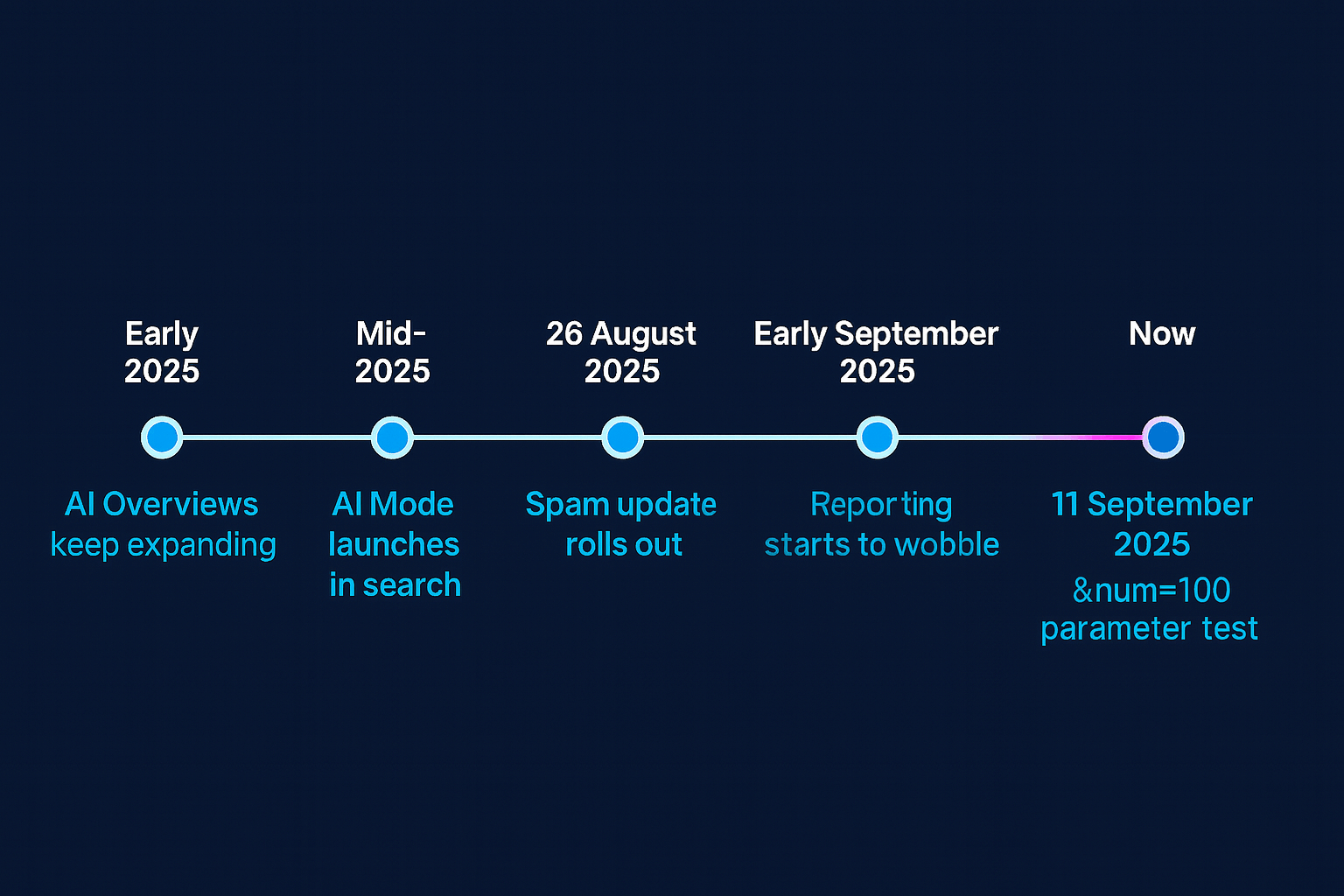 Early 2025

AI Overviews keep expanding

Mid-2025

AI Mode launches in search

26 August 2025

Spam update rolls out

Early September 2025

Reporting starts to wobble

Now

11 September 2025
&num=100 parameter test